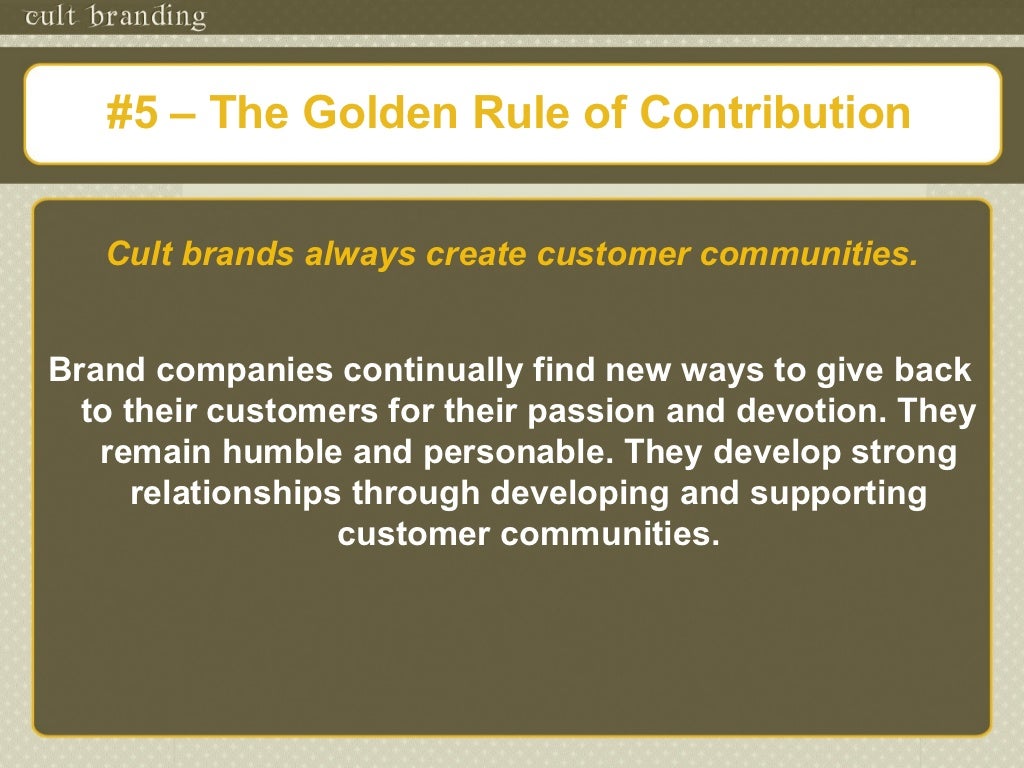 cult branding

#5 – The Golden Rule of Contribution

Cult brands always create customer communities.

Brand companies continually find new ways to give back to their customers for their passion and devotion. They remain humble and personable. They develop strong relationships through developing and supporting customer communities.